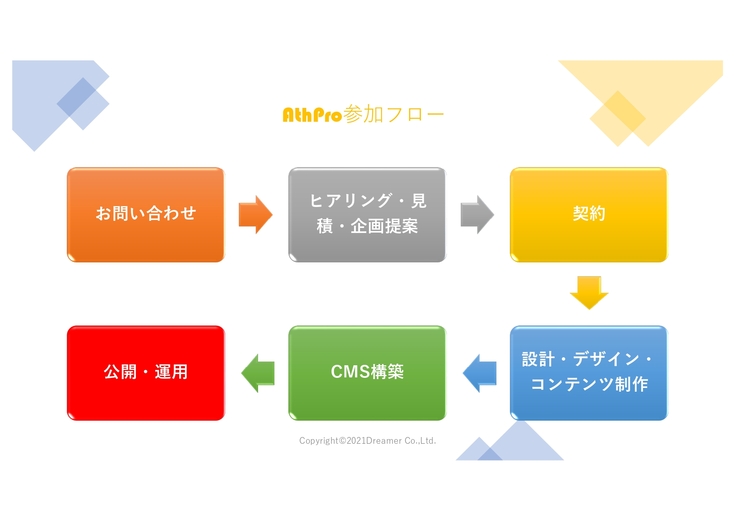 AthPro参加フロー

お問い合わせ

ヒアリング・見積・企画提案

契約

設計・デザイン・コンテンツ制作

CMS構築

公開・運用

Copyright©2021Dreamer Co.,Ltd.